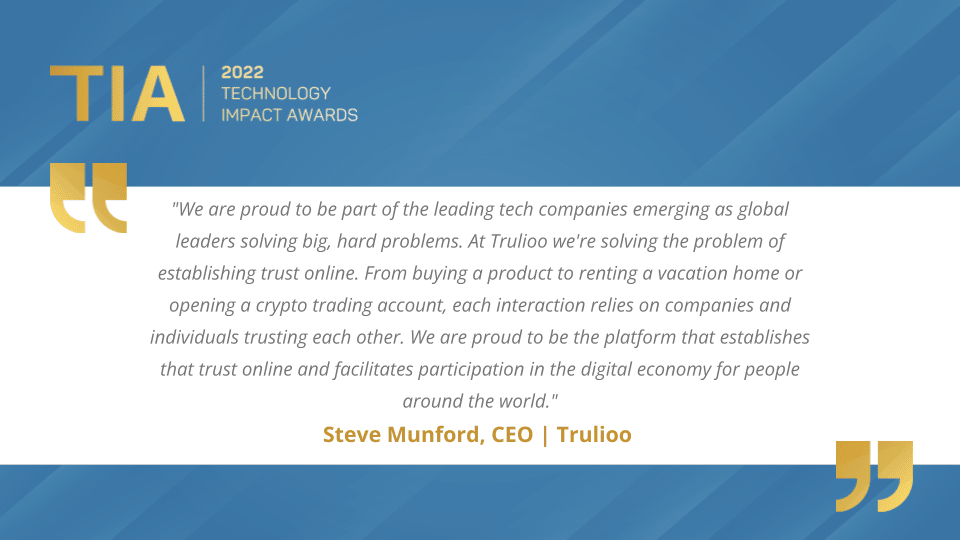 TIA | 2022 TECHNOLOGY IMPACT AWARDS

"We are proud to be part of the leading tech companies emerging as global leaders solving big, hard problems. At Trulioo we're solving the problem of establishing trust online. From buying a product to renting a vacation home or opening a crypto trading account, each interaction relies on companies and individuals trusting each other. We are proud to be the platform that establishes that trust online and facilitates participation in the digital economy for people around the world."

Steve Munford, CEO | Trulioo